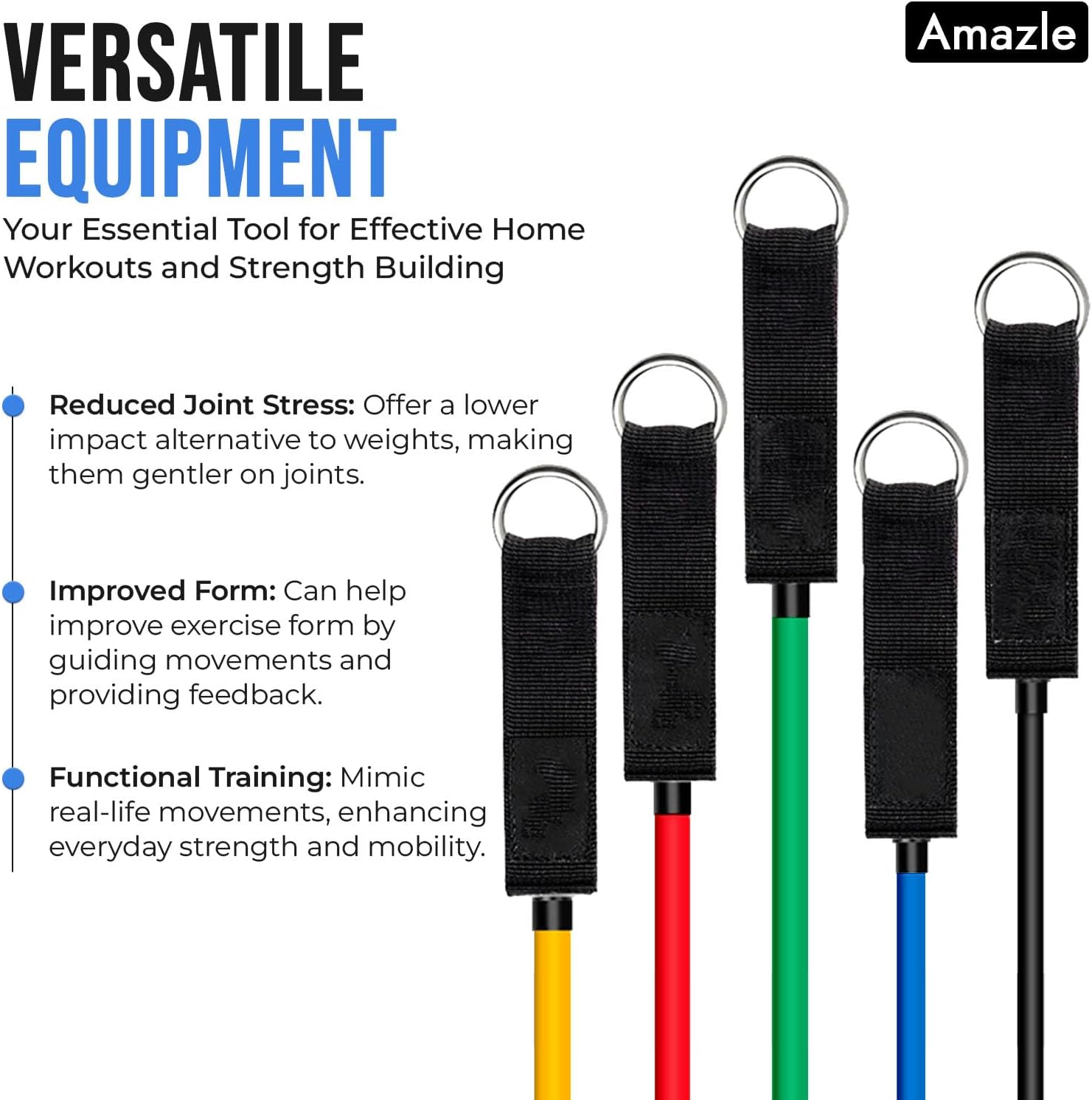 VERSATILE
EQUIPMENT

Amazle

Your Essential Tool for Effective Home Workouts and Strength Building

Reduced Joint Stress: Offer a lower impact alternative to weights, making them gentler on joints.

Improved Form: Can help improve exercise form by guiding movements and providing feedback.

Functional Training: Mimic real-life movements, enhancing everyday strength and mobility.